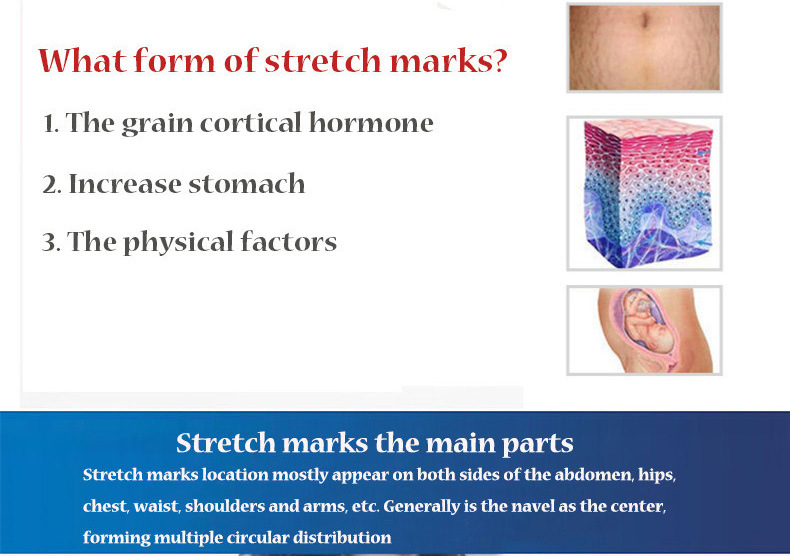 What form of stretch marks?

1. The grain cortical hormone

2. Increase stomach

3. The physical factors

Stretch marks the main parts

Stretch marks location mostly appear on both sides of the abdomen, hips, chest, waist, shoulders and arms, etc. Generally is the navel as the center, forming multiple circular distribution